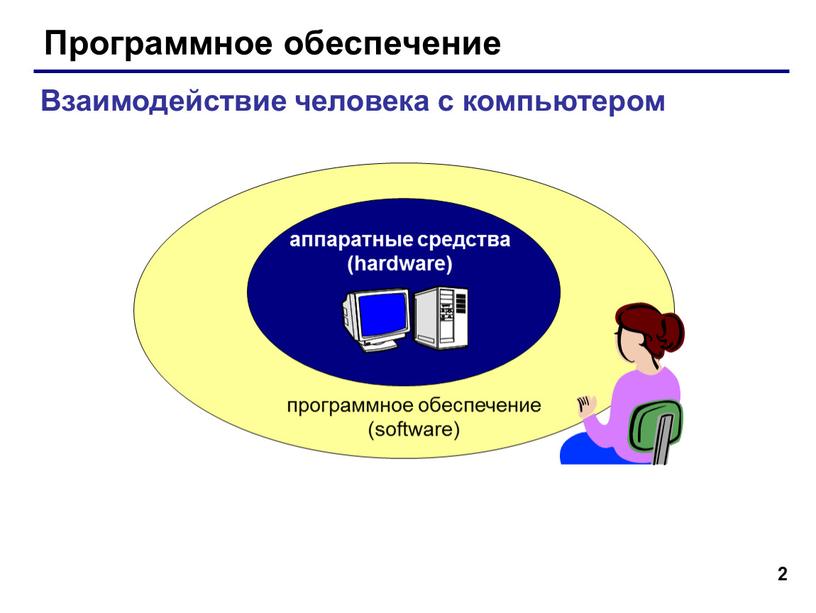 Программное обеспечение

Взаимодействие человека с компьютером

аппаратные средства
(hardware)

программное обеспечение
(software)

2